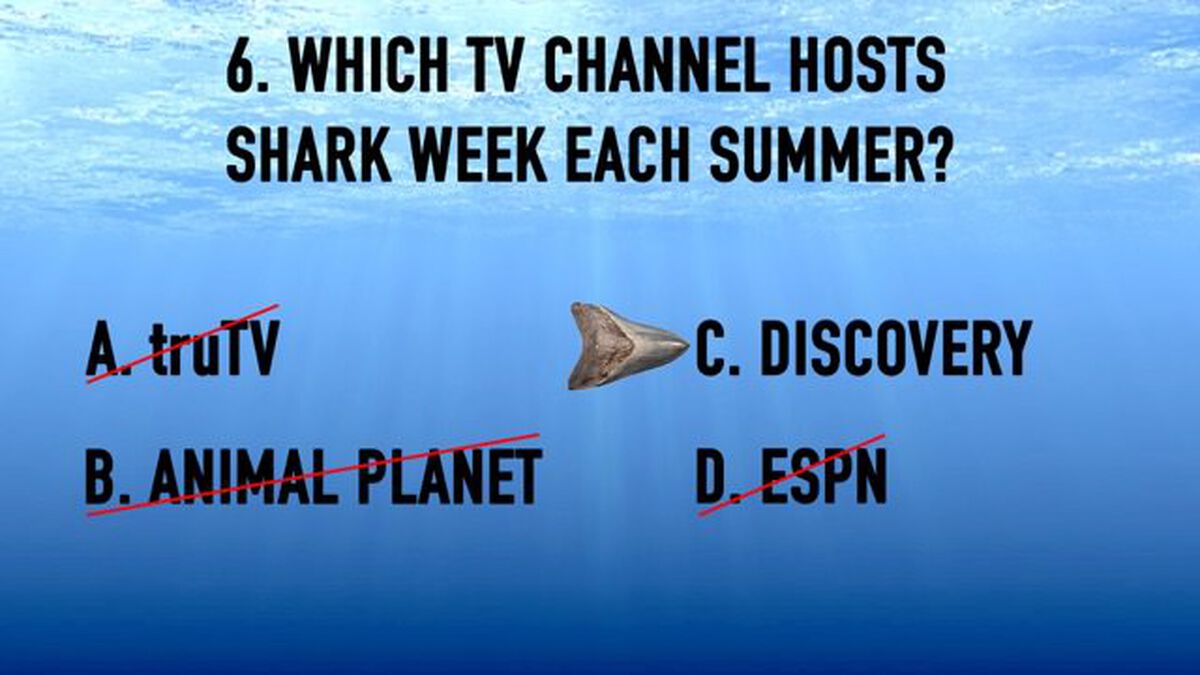 6. WHICH TV CHANNEL HOSTS SHARK WEEK EACH SUMMER?

A. truTV

B. ANIMAL PLANET

C. DISCOVERY

D. ESPN